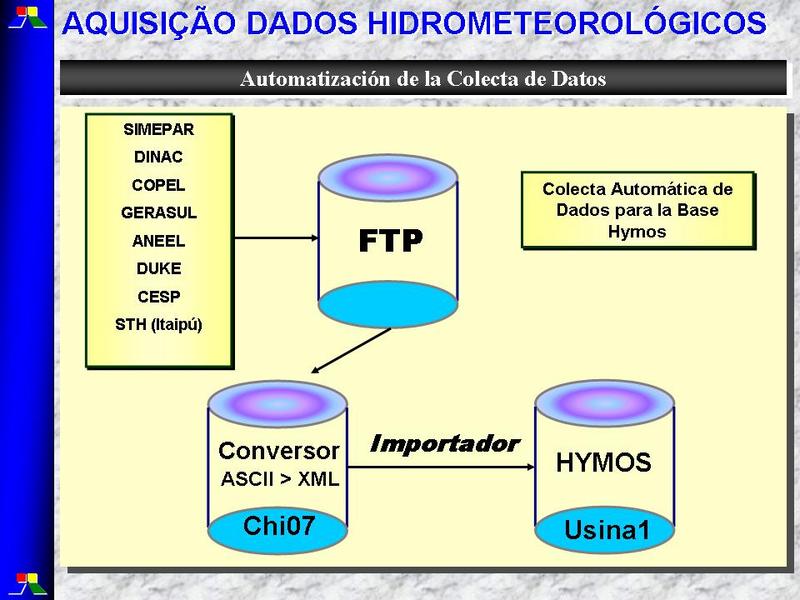 AQUISIÇÃO DADOS HIDROMETEOROLÓGICOS

Automatización de la Colecta de Datos

SIMEPAR
DINAC
COPEL
GERASUL
ANEEL
DUKE
CESP
STH (Itaipú)

FTP

Colecta Automática de Dados para la Base Hymos

Conversor
ASCII > XML
Chi07

Importador

HYMOS
Usina1